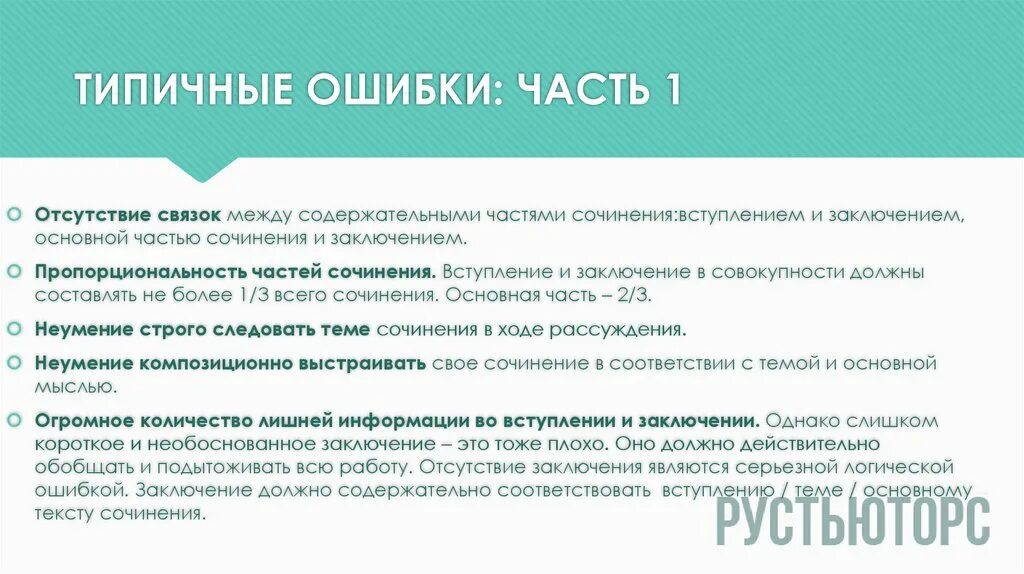 ТИПИЧНЫЕ ОШИБКИ: ЧАСТЬ 1

Отсутствие связок между содержательными частями сочинения:вступлением и заключением, основной частью сочинения и заключением.

Пропорциональность частей сочинения. Вступление и заключение в совокупности должны составлять не более 1/3 всего сочинения. Основная часть – 2/3.

Неумение строго следовать теме сочинения в ходе рассуждения.

Неумение композиционно выстраивать свое сочинение в соответствии с темой и основной мыслью.

Огромное количество лишней информации во вступлении и заключении. Однако слишком короткое и необоснованное заключение – это тоже плохо. Оно должно действительно обобщать и подытоживать всю работу. Отсутствие заключения являются серьезной логической ошибкой. Заключение должно содержательно соответствовать вступлению / теме / основному тексту сочинения.

РУСТЬЮТОРС